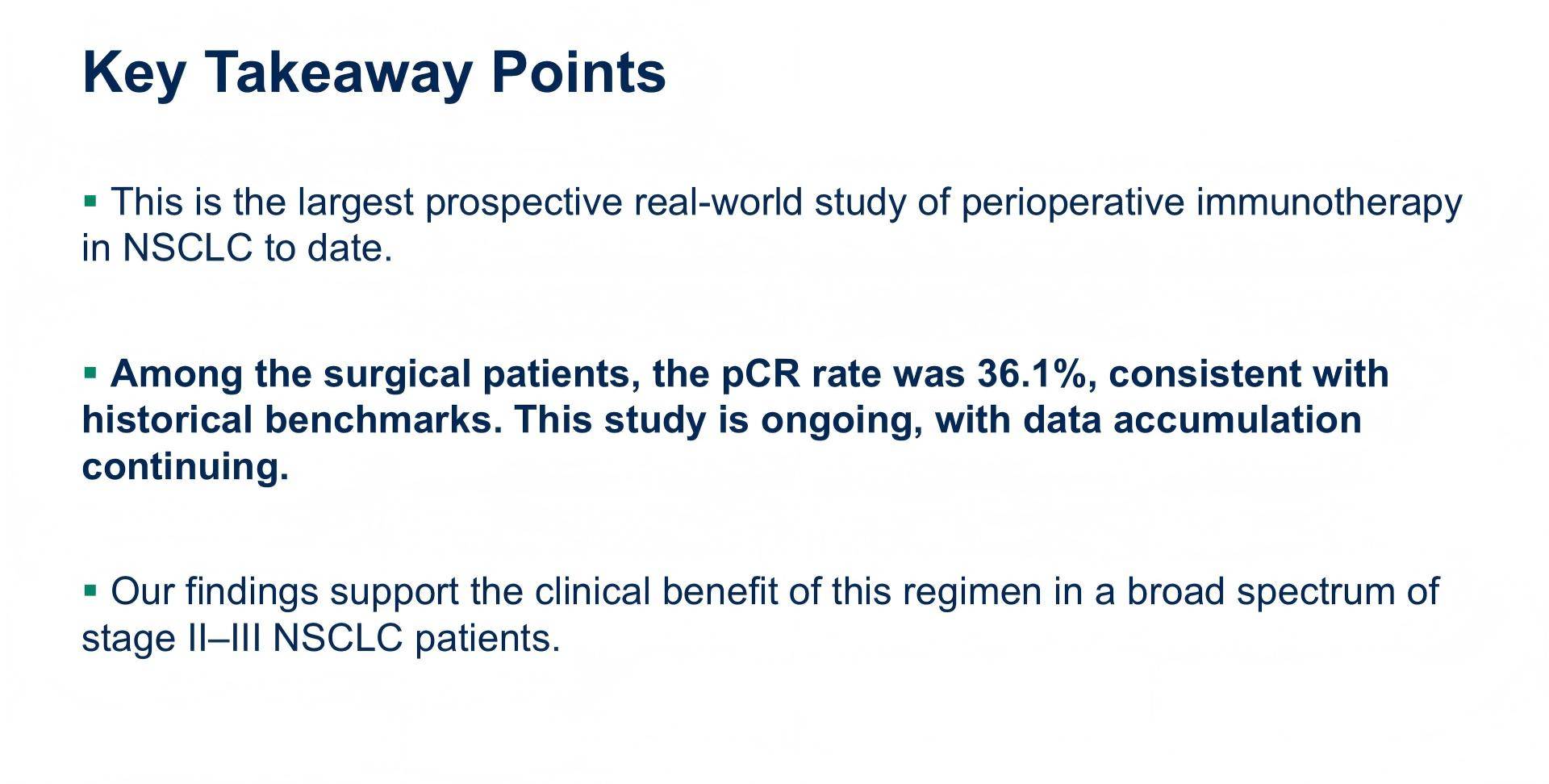 Key Takeaway Points

▪ This is the largest prospective real-world study of perioperative immunotherapy in NSCLC to date.

▪ Among the surgical patients, the pCR rate was 36.1%, consistent with historical benchmarks. This study is ongoing, with data accumulation continuing.

▪ Our findings support the clinical benefit of this regimen in a broad spectrum of stage II–III NSCLC patients.